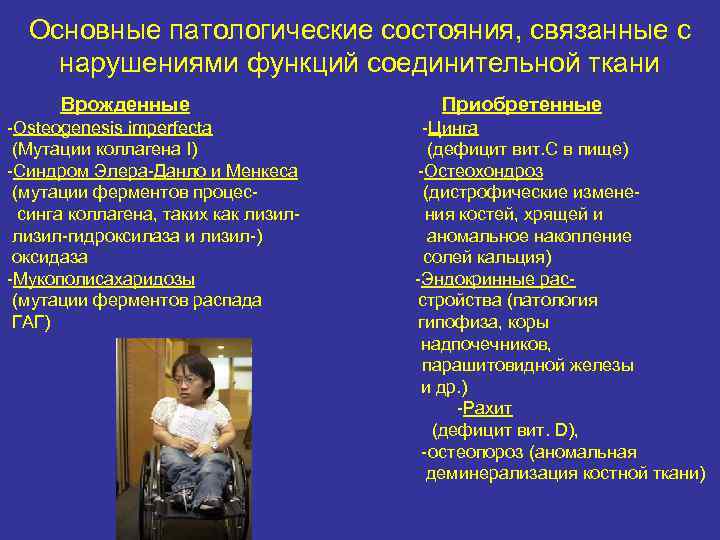 Основные патологические состояния, связанные с нарушениями функций соединительной ткани

Врожденные

-Osteogenesis imperfecta (Мутации коллагена I)
-Синдром Элера-Данло и Менкеса (мутации ферментов процессинга коллагена, таких как лизил-лизил-гидроксилаза и лизил-) оксидаза
-Мукополисахаридозы (мутации ферментов распада ГАГ)

Приобретенные

-Цинга (дефицит вит.С в пище)
-Остеохондроз (дистрофические изменения костей, хрящей и аномальное накопление солей кальция)
-Эндокринные расстройства (патология гипофиза, коры надпочечников, парашитовидной железы и др.)
-Рахит (дефицит вит. D),
-остеопороз (аномальная деминерализация костной ткани)